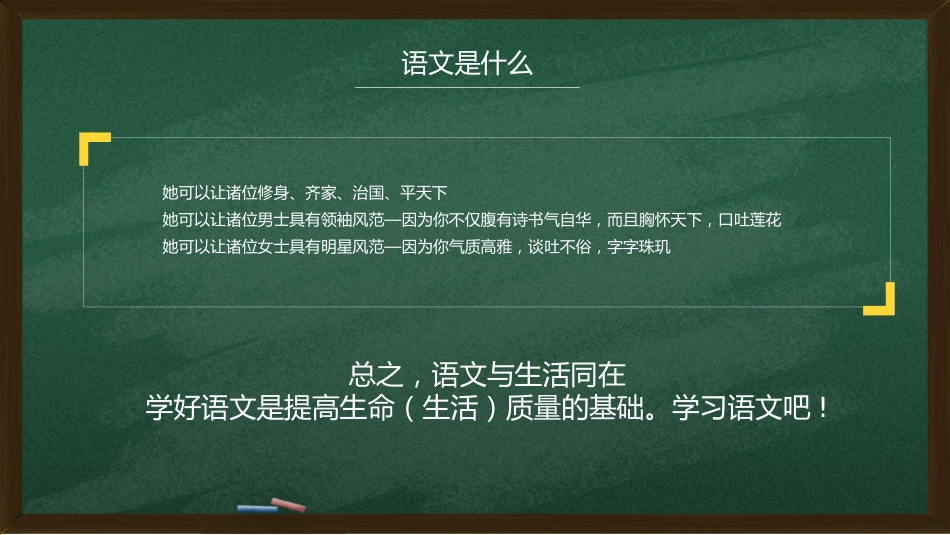 语文是什么

她可以让诸位修身、齐家、治国、平天下
她可以让诸位男士具有领袖风范—因为你不仅腹有诗书气自华，而且胸怀天下，口吐莲花
她可以让诸位女士具有明星风范—因为你气质高雅，谈吐不俗，字字珠玑

总之，语文与生活同在
学好语文是提高生命（生活）质量的基础。学习语文吧！